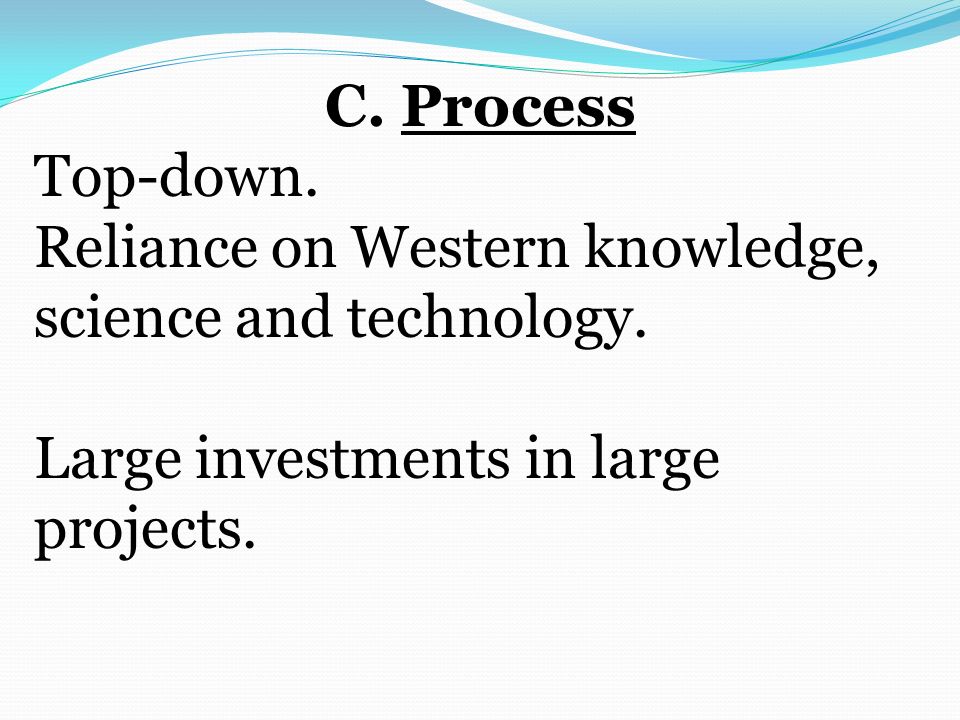 C. Process

Top-down.
Reliance on Western knowledge, science and technology.

Large investments in large projects.